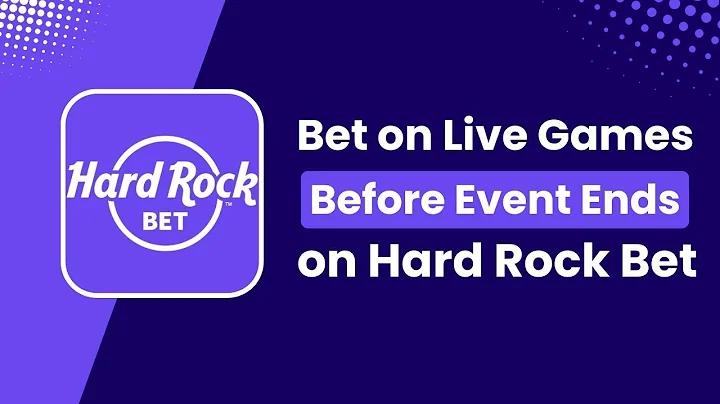 Hard Rock™
BET

Bet on Live Games
Before Event Ends
on Hard Rock Bet